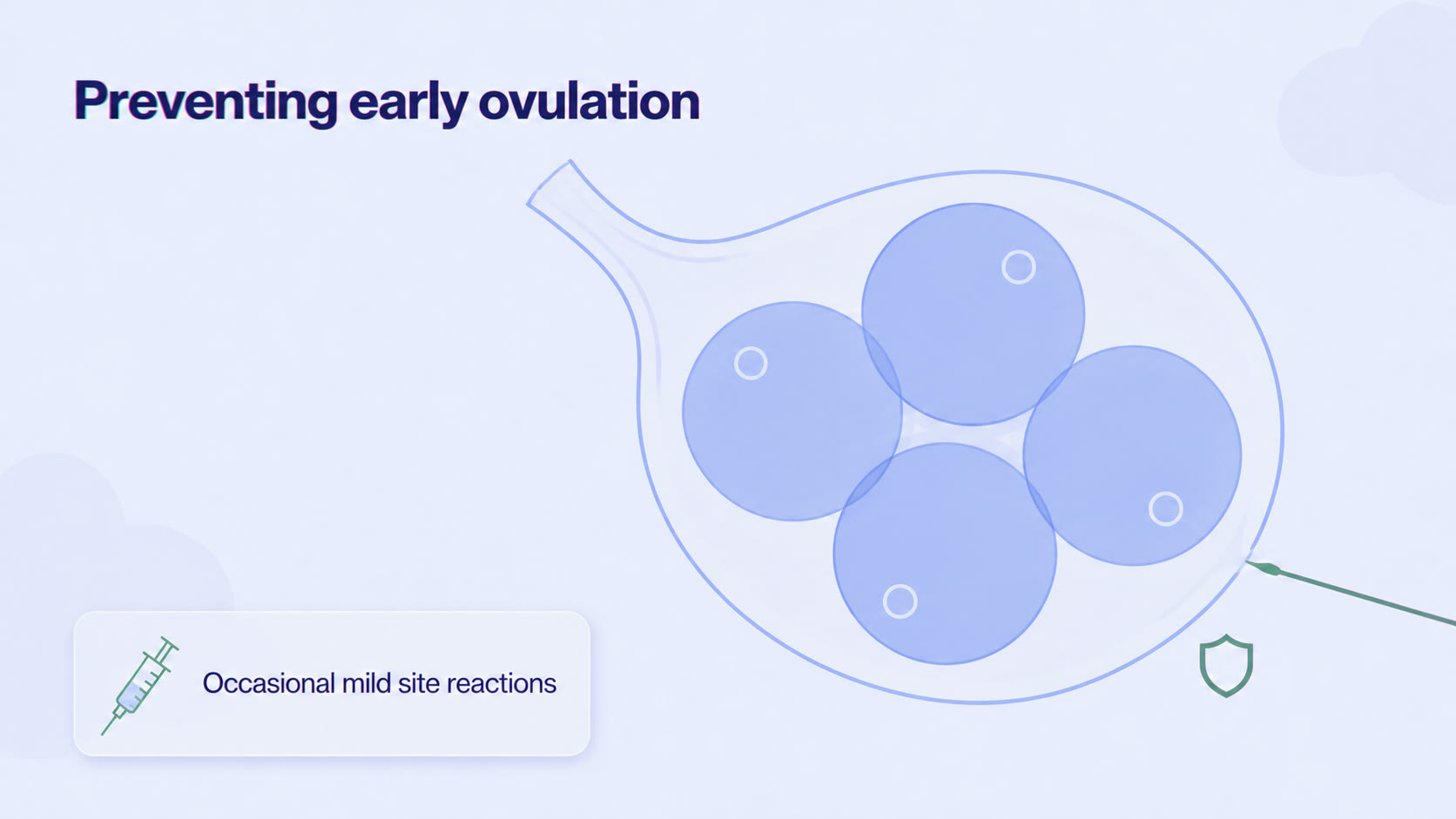 Preventing early ovulation

Occasional mild site reactions